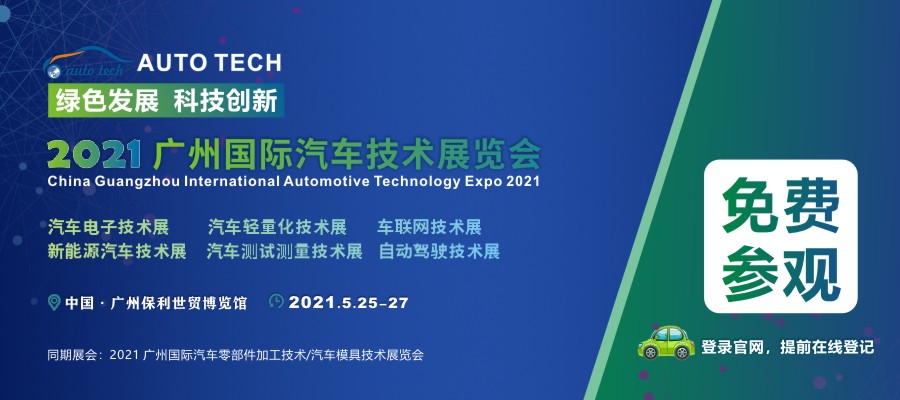 auto tech AUTO TECH

绿色发展 科技创新

2021 广州国际汽车技术展览会
China Guangzhou International Automotive Technology Expo 2021

汽车电子技术展 汽车轻量化技术展 车联网技术展
新能源汽车技术展 汽车测试测量技术展 自动驾驶技术展

中国 · 广州保利世贸博览馆 2021.5.25-27

同期展会：2021 广州国际汽车零部件加工技术/汽车模具技术展览会

免费参观

登录官网，提前在线登记